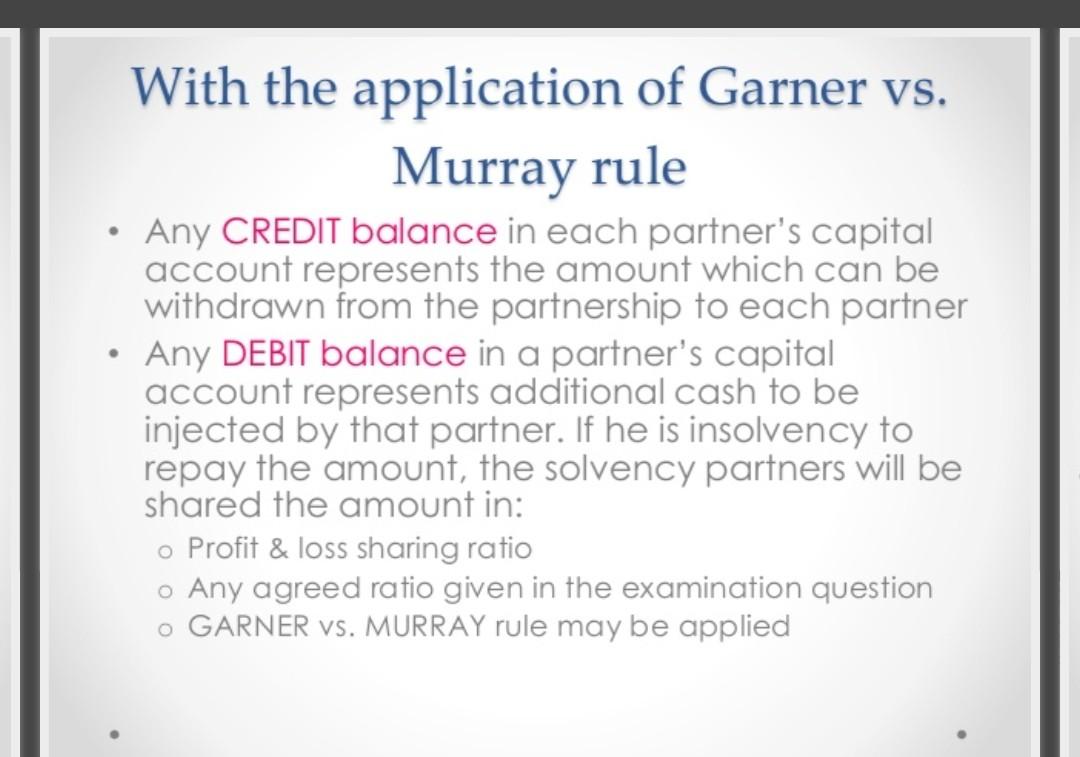 With the application of Garner vs. Murray rule

• Any CREDIT balance in each partner's capital account represents the amount which can be withdrawn from the partnership to each partner
• Any DEBIT balance in a partner's capital account represents additional cash to be injected by that partner. If he is insolvency to repay the amount, the solvency partners will be shared the amount in:
o Profit & loss sharing ratio
o Any agreed ratio given in the examination question
o GARNER vs. MURRAY rule may be applied